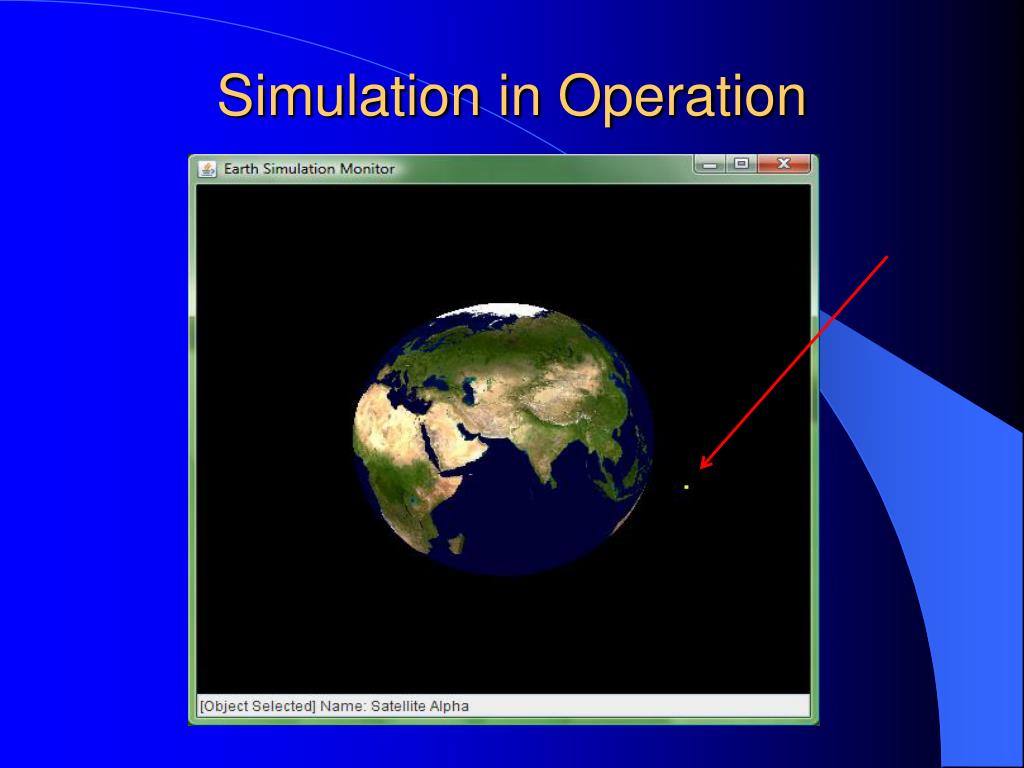 Simulation in Operation

Earth Simulation Monitor

[Object Selected] Name: Satellite Alpha